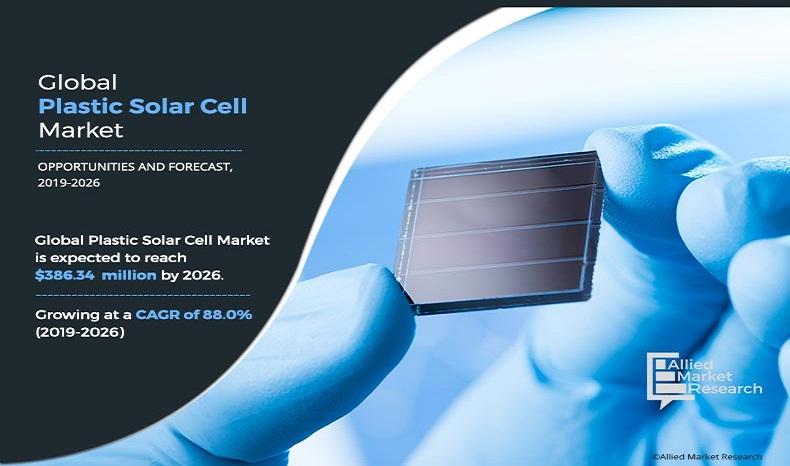 Global
Plastic Solar Cell
Market

OPPORTUNITIES AND FORECAST, 2019-2026

Global Plastic Solar Cell Market is expected to reach $386.34 million by 2026.

Growing at a CAGR of 88.0% (2019-2026)

Allied Market Research

©Allied Market Research